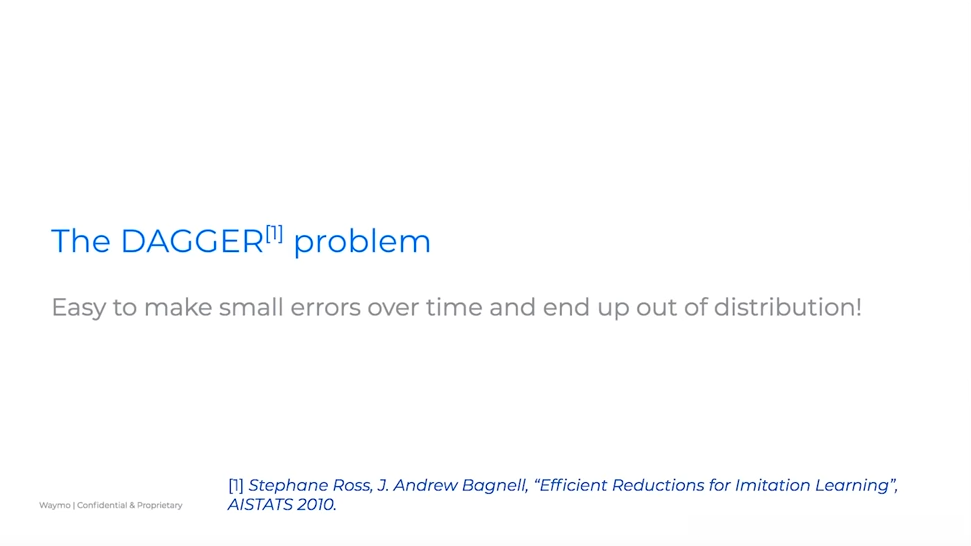 The DAGGER$^{[1]}$ problem

Easy to make small errors over time and end up out of distribution!

Waymo | Confidential & Proprietary

[1] Stephane Ross, J. Andrew Bagnell, “Efficient Reductions for Imitation Learning”, AISTATS 2010.